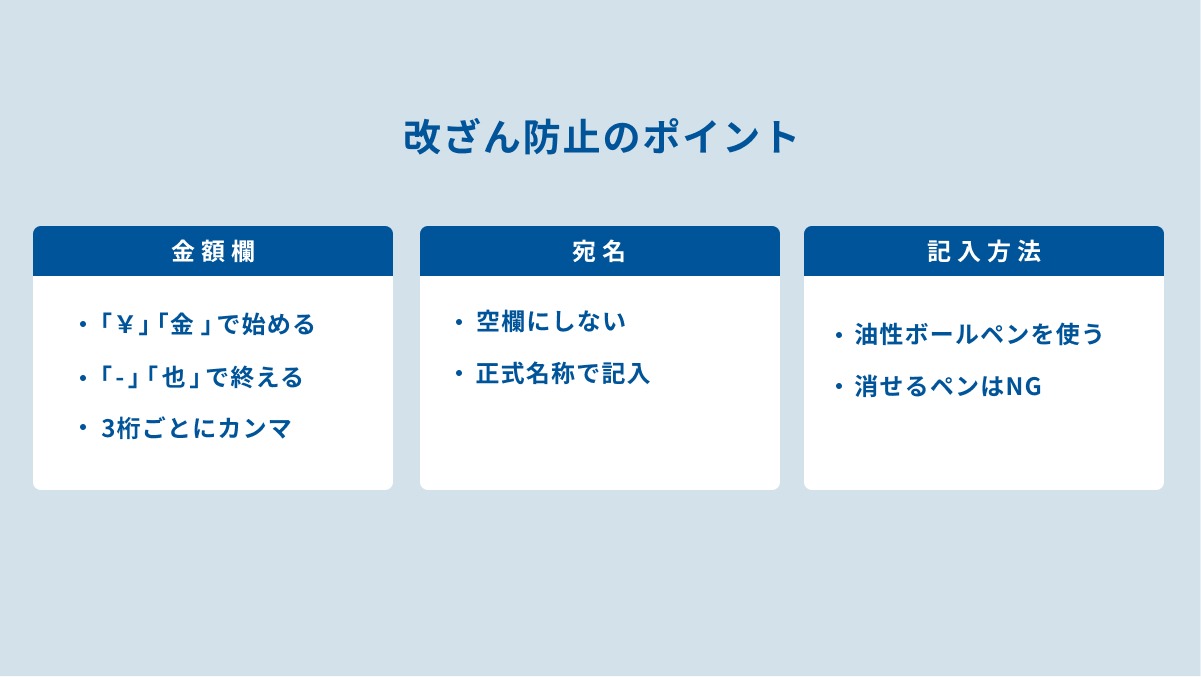 改ざん防止のポイント

金額欄

・「¥」「金」で始める
・「-」「也」で終える
・3桁ごとにカンマ

宛名

・空欄にしない
・正式名称で記入

記入方法

・油性ボールペンを使う
・消せるペンはNG